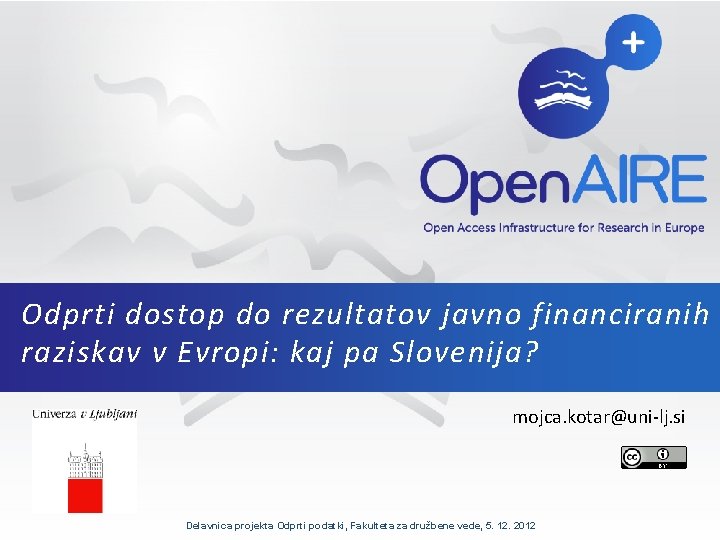 OpenAIRE

Open Access Infrastructure for Research in Europe

Odprti dostop do rezultatov javno financiranih raziskav v Evropi: kaj pa Slovenija?

Univerza v Ljubljani

mojca.kotar@uni-lj.si

cc BY

Delavnica projekta Odprti podatki, Fakulteta za družbene vede, 5. 12. 2012